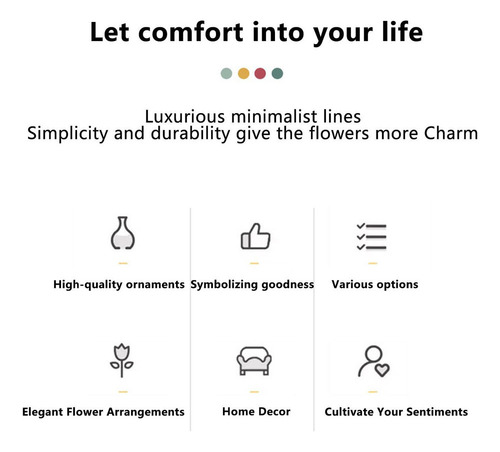 Let comfort into your life

Luxurious minimalist lines
Simplicity and durability give the flowers more Charm

High-quality ornaments

Symbolizing goodness

Various options

Elegant Flower Arrangements

Home Decor

Cultivate Your Sentiments